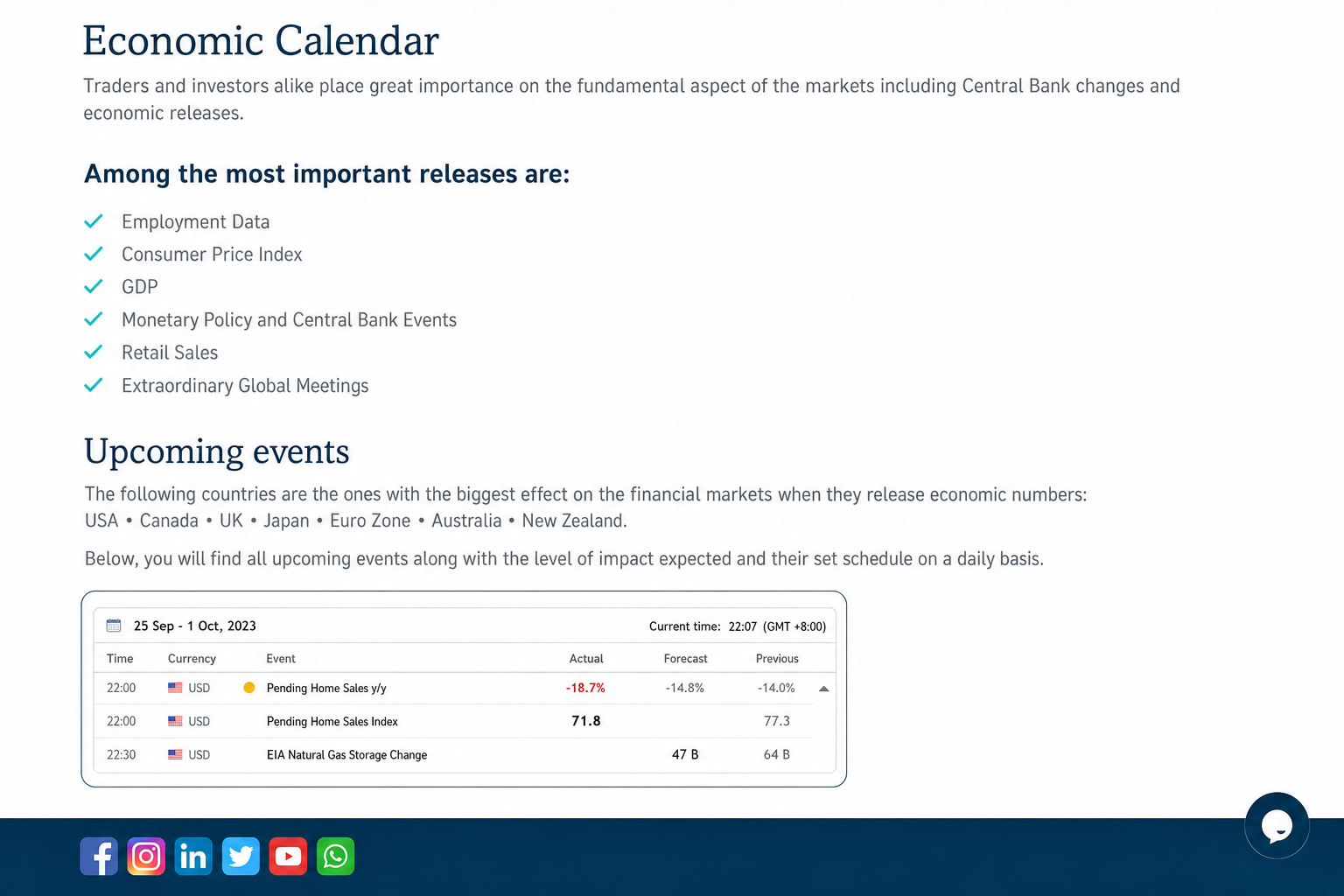 Economic Calendar

Traders and investors alike place great importance on the fundamental aspect of the markets including Central Bank changes and economic releases.

Among the most important releases are:

Employment Data
Consumer Price Index
GDP
Monetary Policy and Central Bank Events
Retail Sales
Extraordinary Global Meetings

Upcoming events

The following countries are the ones with the biggest effect on the financial markets when they release economic numbers: USA • Canada • UK • Japan • Euro Zone • Australia • New Zealand.

Below, you will find all upcoming events along with the level of impact expected and their set schedule on a daily basis.

25 Sep - 1 Oct, 2023

Current time: 22:07 (GMT +8:00)

| Time | Currency | Event | Actual | Forecast | Previous |
|---|---|---|---|---|---|
| 22:00 | USD | Pending Home Sales y/y | -18.7% | -14.8% | -14.0% |
| 22:00 | USD | Pending Home Sales Index | 71.8 | | 77.3 |
| 22:30 | USD | EIA Natural Gas Storage Change | | 47 B | 64 B |